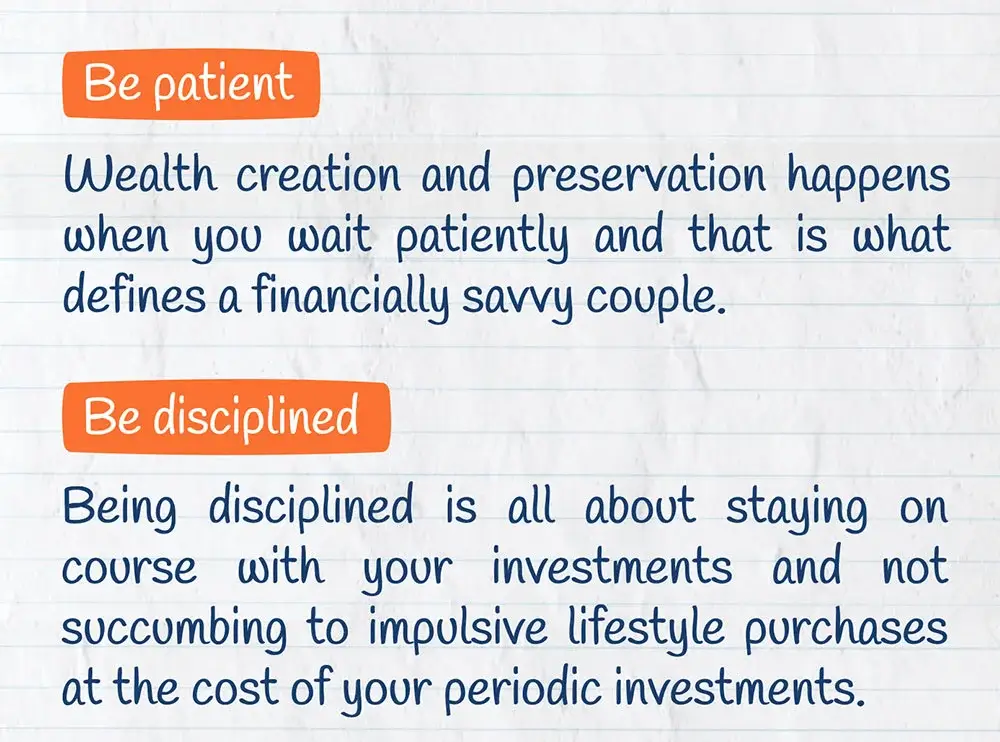 Be patient

Wealth creation and preservation happens when you wait patiently and that is what defines a financially savvy couple.

Be disciplined

Being disciplined is all about staying on course with your investments and not succumbing to impulsive lifestyle purchases at the cost of your periodic investments.